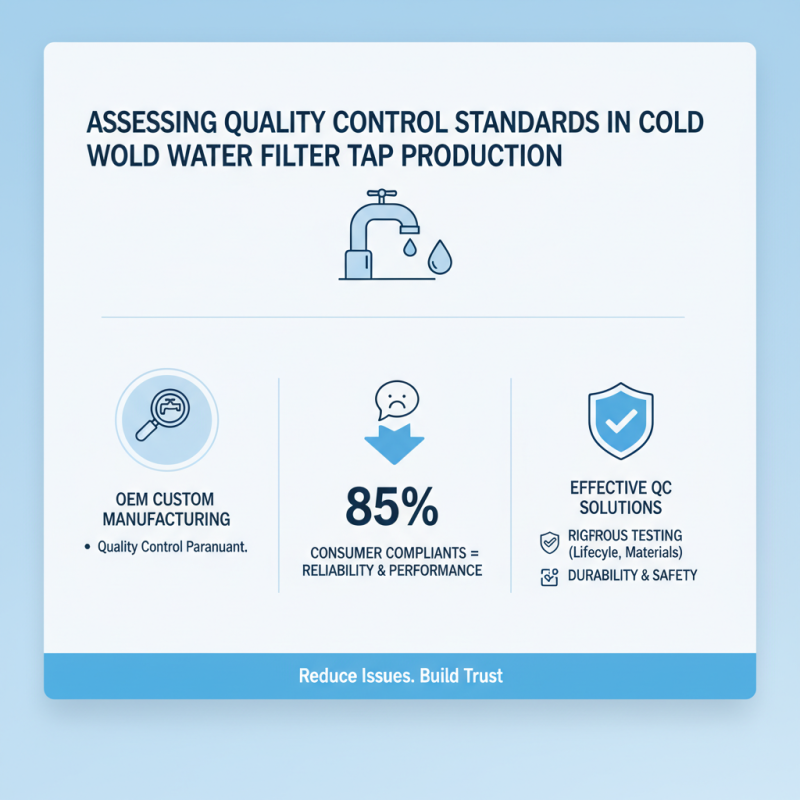 ASSESSING QUALITY CONTROL STANDARDS IN COLD WOLD WATER FILTER TAP PRODUCTION

OEM CUSTOM MANUFACTURING

• Quality Control Paranuant.

85%

CONSUMER COMPLIANTS = RELIABILITY & PERFORMANCE

EFFECTIVE QC SOLUTIONS

RIGFROUS TESTING (Lifecyle, Materials)

DURABILITY & SAFETY

Reduce Issues. Build Trust